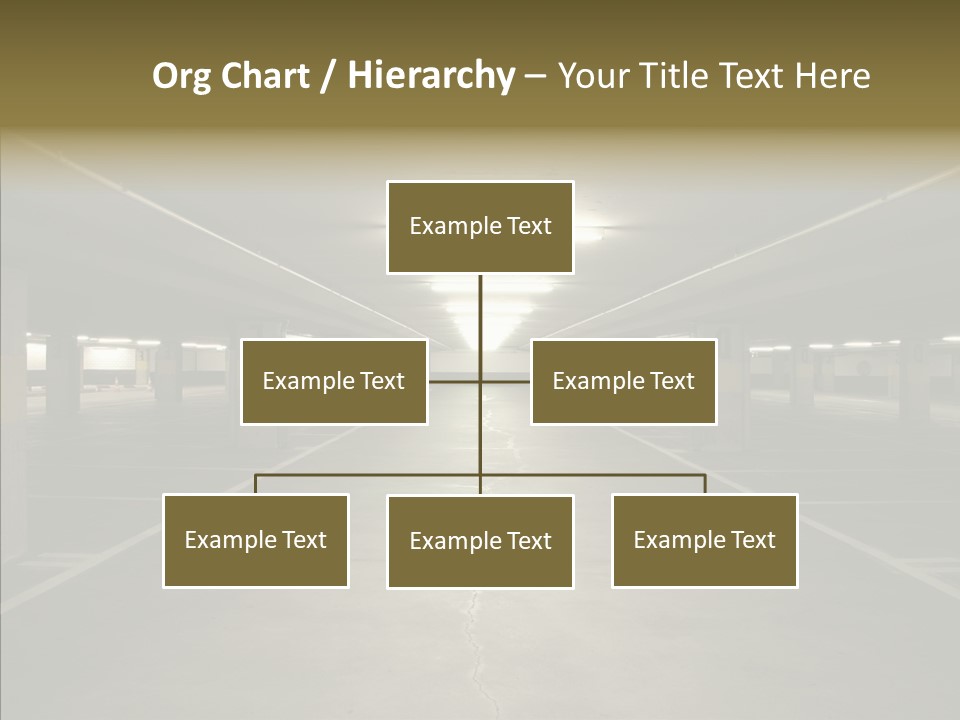 Org Chart / Hierarchy – Your Title Text Here

Example Text

Example Text

Example Text

Example Text

Example Text

Example Text